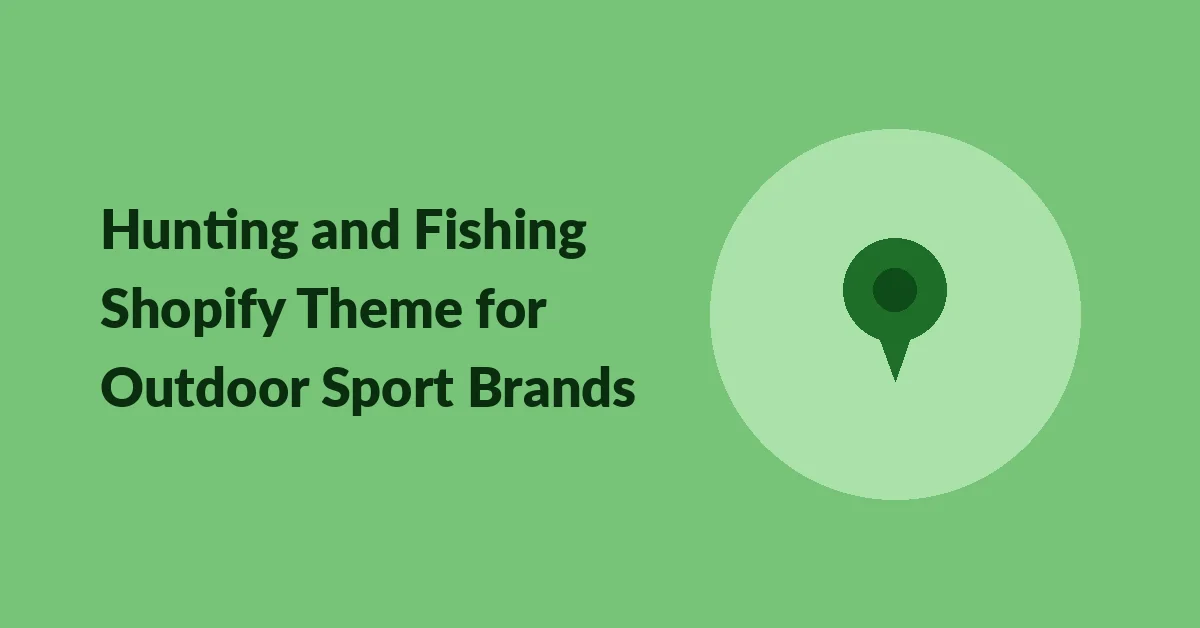 Hunting and Fishing Shopify Theme for Outdoor Sport Brands